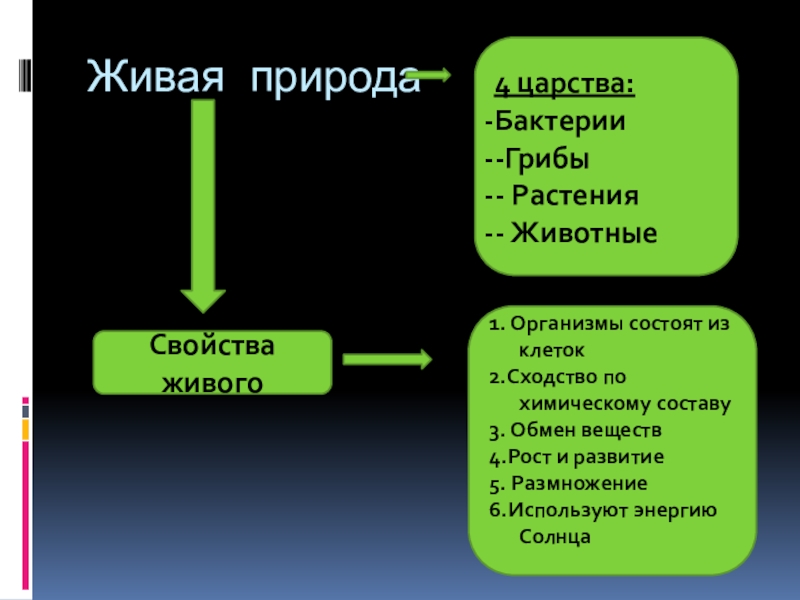 Живая природа

4 царства:
-Бактерии
--Грибы
-- Растения
-- Животные

Свойства живого

1. Организмы состоят из клеток
2.Сходство по химическому составу
3. Обмен веществ
4.Рост и развитие
5. Размножение
6.Используют энергию Солнца